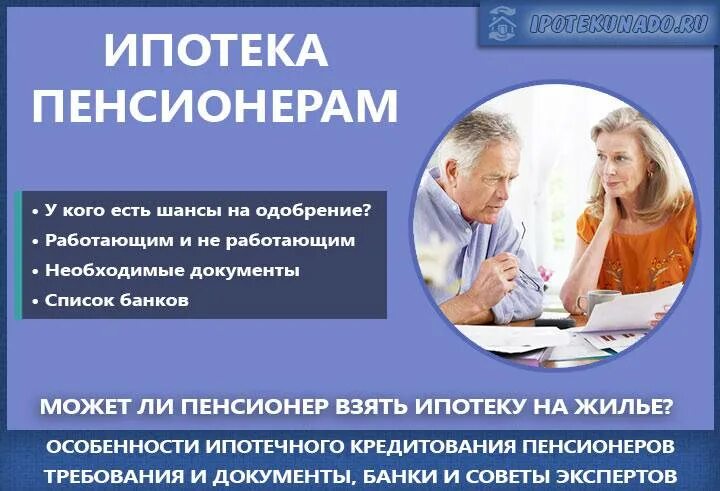 IPOTEKUNADO.RU

ИПОТЕКА ПЕНСИОНЕРАМ

• У кого есть шансы на одобрение?
• Работающим и не работающим
• Необходимые документы
• Список банков

МОЖЕТ ЛИ ПЕНСИОНЕР ВЗЯТЬ ИПОТЕКУ НА ЖИЛЬЕ?

ОСОБЕННОСТИ ИПОТЕЧНОГО КРЕДИТОВАНИЯ ПЕНСИОНЕРОВ
ТРЕБОВАНИЯ И ДОКУМЕНТЫ, БАНКИ И СОВЕТЫ ЭКСПЕРТОВ